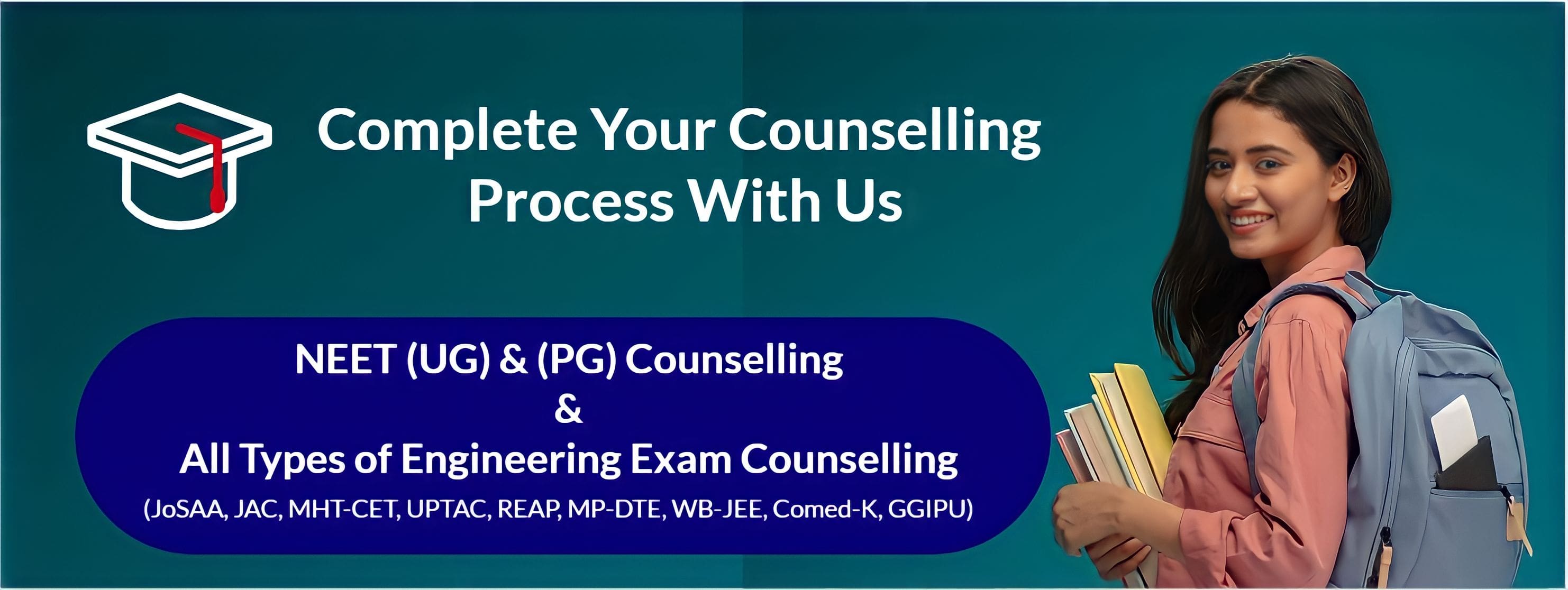 Complete Your Counselling Process With Us

NEET (UG) & (PG) Counselling
&
All Types of Engineering Exam Counselling
(JoSAA, JAC, MHT-CET, UPTAC, REAP, MP-DTE, WB-JEE, Comed-K, GGIPU)